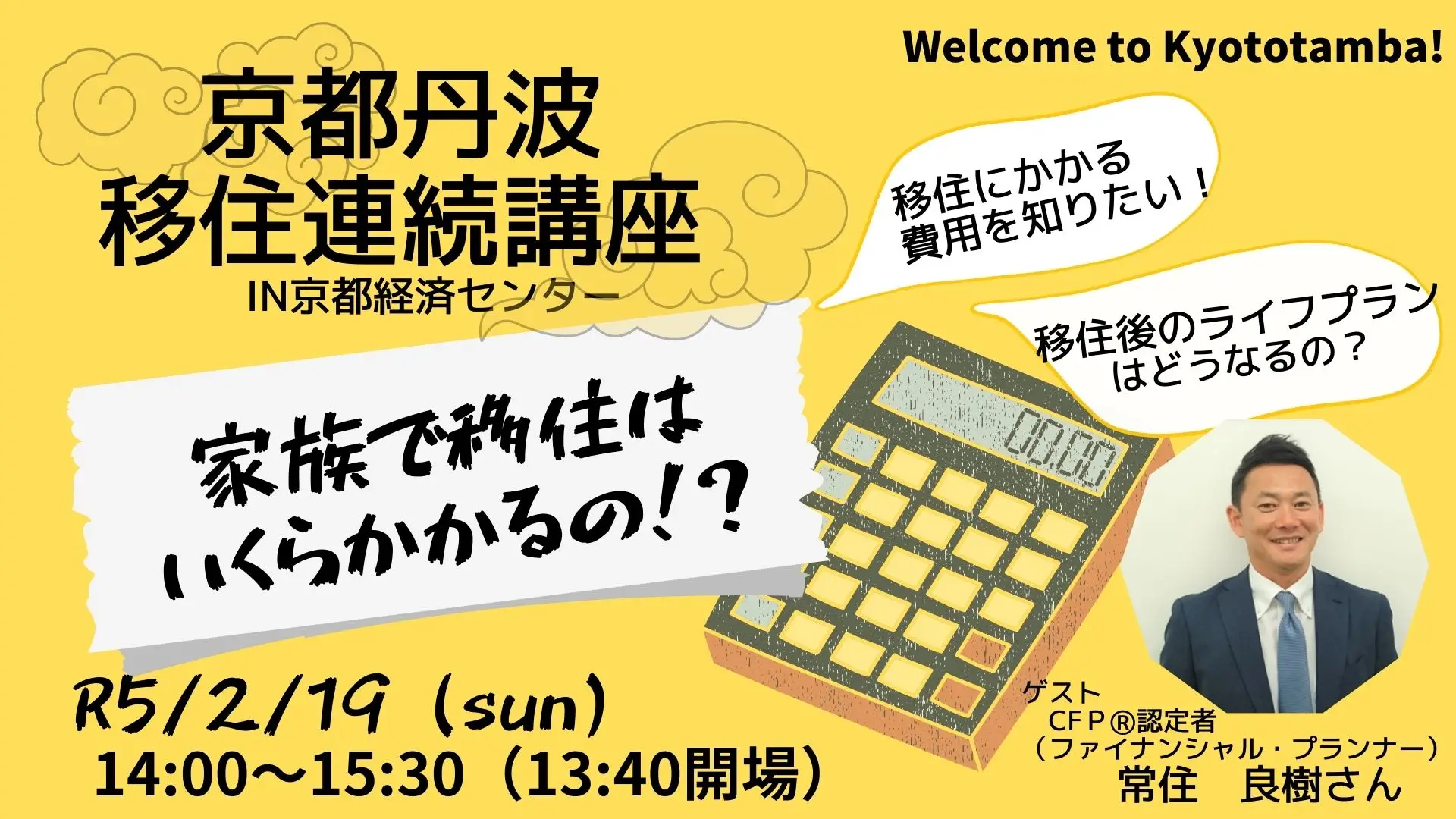 Welcome to Kyototamba!

京都丹波
移住連続講座
IN京都経済センター

移住にかかる
費用を知りたい！

移住後のライフプラン
はどうなるの？

家族で移住は
いくらかかるの!?

00.00

R5/2/19（sun）
14:00～15:30（13:40開場）

ゲスト
CFP®認定者
（ファイナンシャル・プランナー）
常住　良樹さん